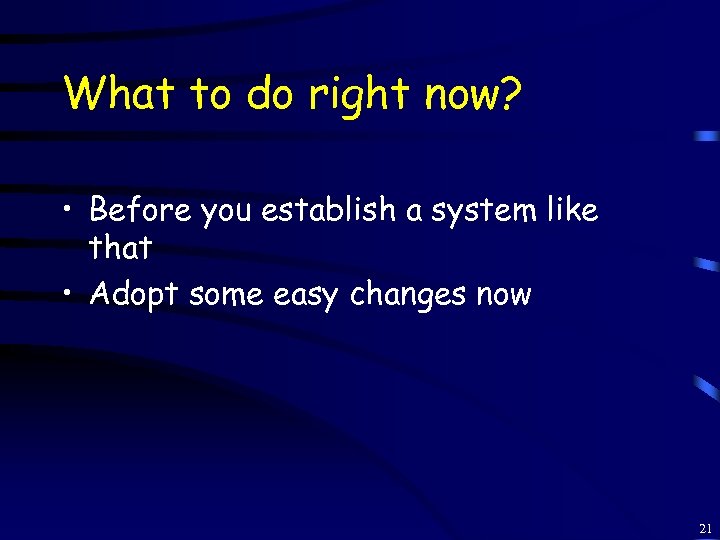 What to do right now?

• Before you establish a system like that
• Adopt some easy changes now

21